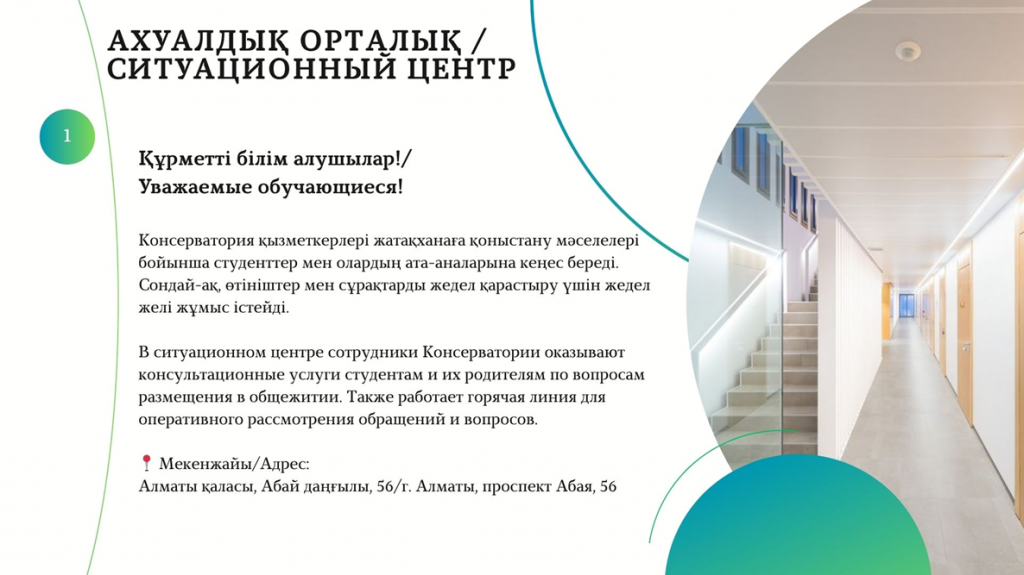 АХУАЛДЫҚ ОРТАЛЫҚ / СИТУАЦИОННЫЙ ЦЕНТР

1

Құрметті білім алушылар!/
Уважаемые обучающиеся!

Консерватория қызметкерлері жатақханаға қоныстану мәселелері бойынша студенттер мен олардың ата-аналарына кеңес береді. Сондай-ақ, өтініштер мен сұрақтарды жедел қарастыру үшін жедел желі жұмыс істейді.

В ситуационном центре сотрудники Консерватории оказывают консультационные услуги студентам и их родителям по вопросам размещения в общежитии. Также работает горячая линия для оперативного рассмотрения обращений и вопросов.

📍 Мекенжайы/Адрес:
Алматы қаласы, Абай даңғылы, 56/г. Алматы, проспект Абая, 56